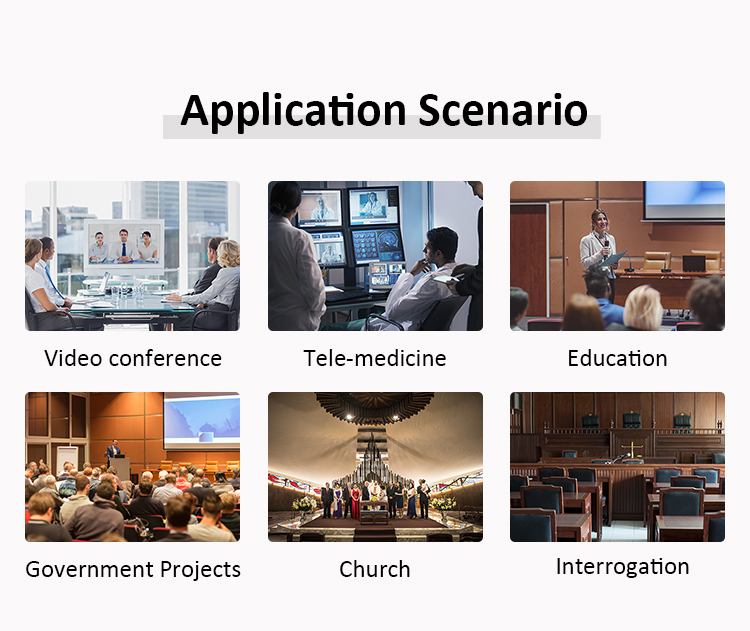 Application Scenario

Video conference

Tele-medicine

Education

Government Projects

Church

Interrogation